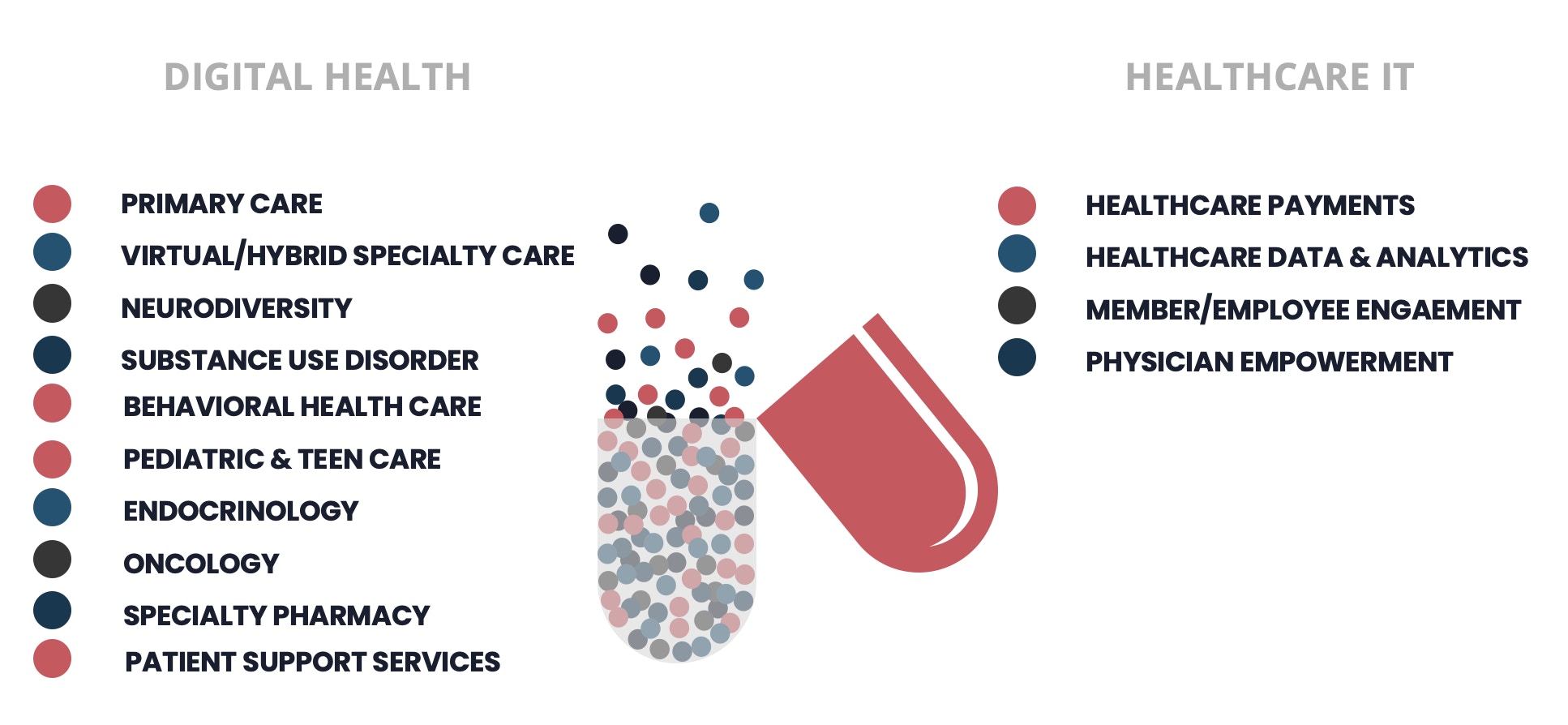 DIGITAL HEALTH

PRIMARY CARE
VIRTUAL/HYBRID SPECIALTY CARE
NEURODIVERSITY
SUBSTANCE USE DISORDER
BEHAVIORAL HEALTH CARE
PEDIATRIC & TEEN CARE
ENDOCRINOLOGY
ONCOLOGY
SPECIALTY PHARMACY
PATIENT SUPPORT SERVICES

HEALTHCARE IT

HEALTHCARE PAYMENTS
HEALTHCARE DATA & ANALYTICS
MEMBER/EMPLOYEE ENGAEMENT
PHYSICIAN EMPOWERMENT